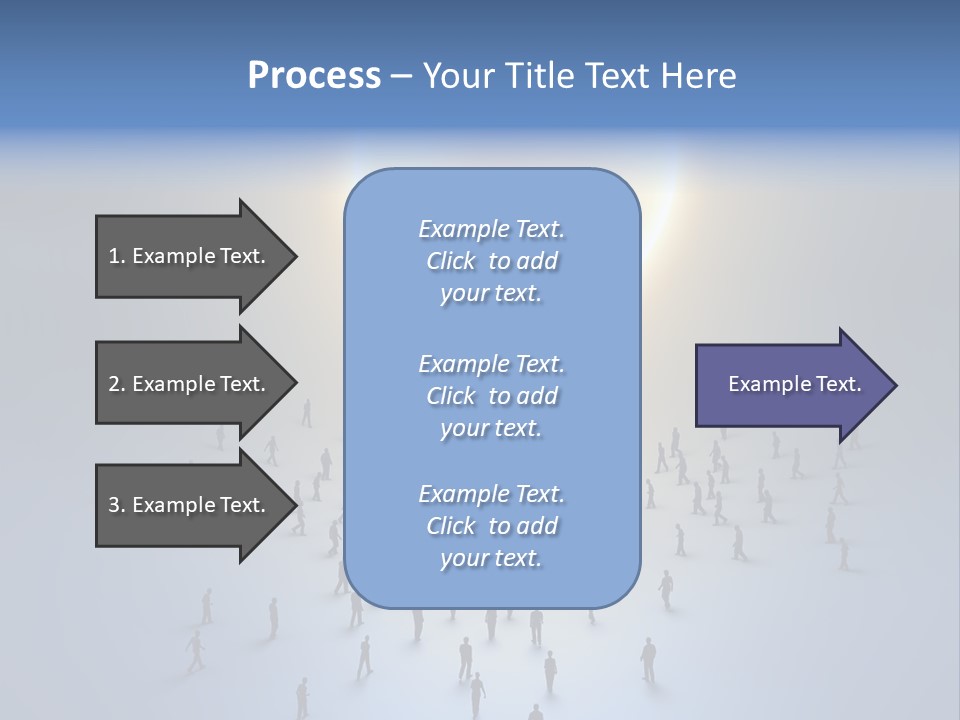 Process – Your Title Text Here

1. Example Text.

2. Example Text.

3. Example Text.

Example Text. Click to add your text.

Example Text. Click to add your text.

Example Text. Click to add your text.

Example Text.